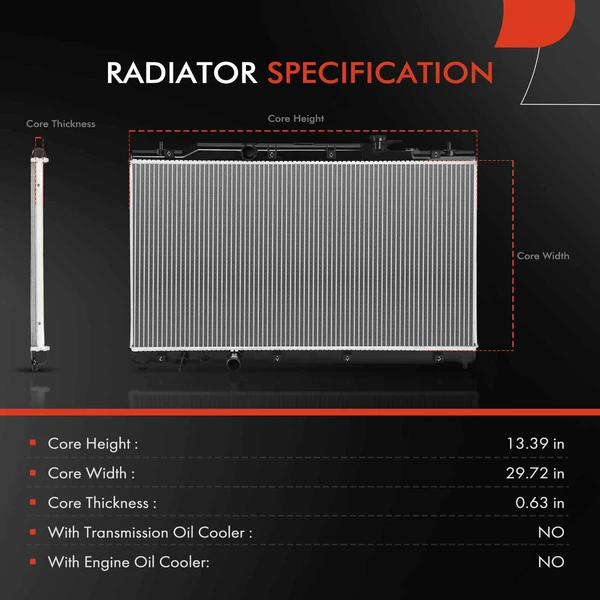 RADIATOR SPECIFICATION

Core Thickness

Core Height

Core Width

| | |
|---|---|
| Core Height : | 13.39 in |
| Core Width : | 29.72 in |
| Core Thickness : | 0.63 in |
| With Transmission Oil Cooler : | NO |
| With Engine Oil Cooler: | NO |